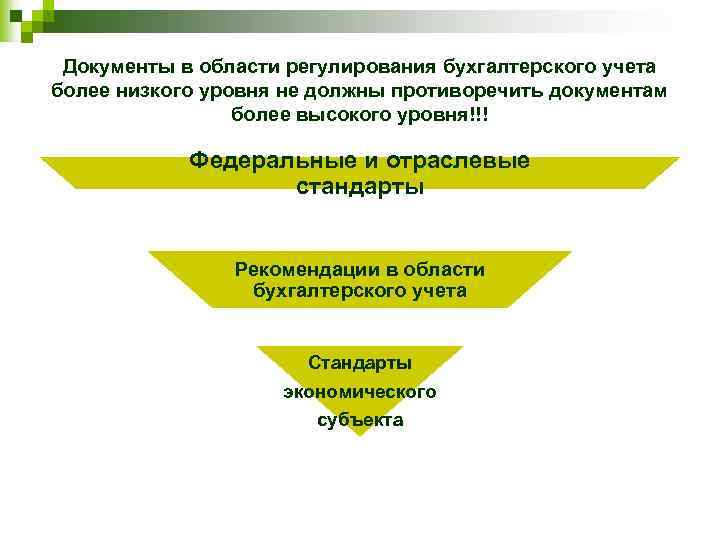 Документы в области регулирования бухгалтерского учета более низкого уровня не должны противоречить документам более высокого уровня!!!

Федеральные и отраслевые стандарты

Рекомендации в области бухгалтерского учета

Стандарты экономического субъекта